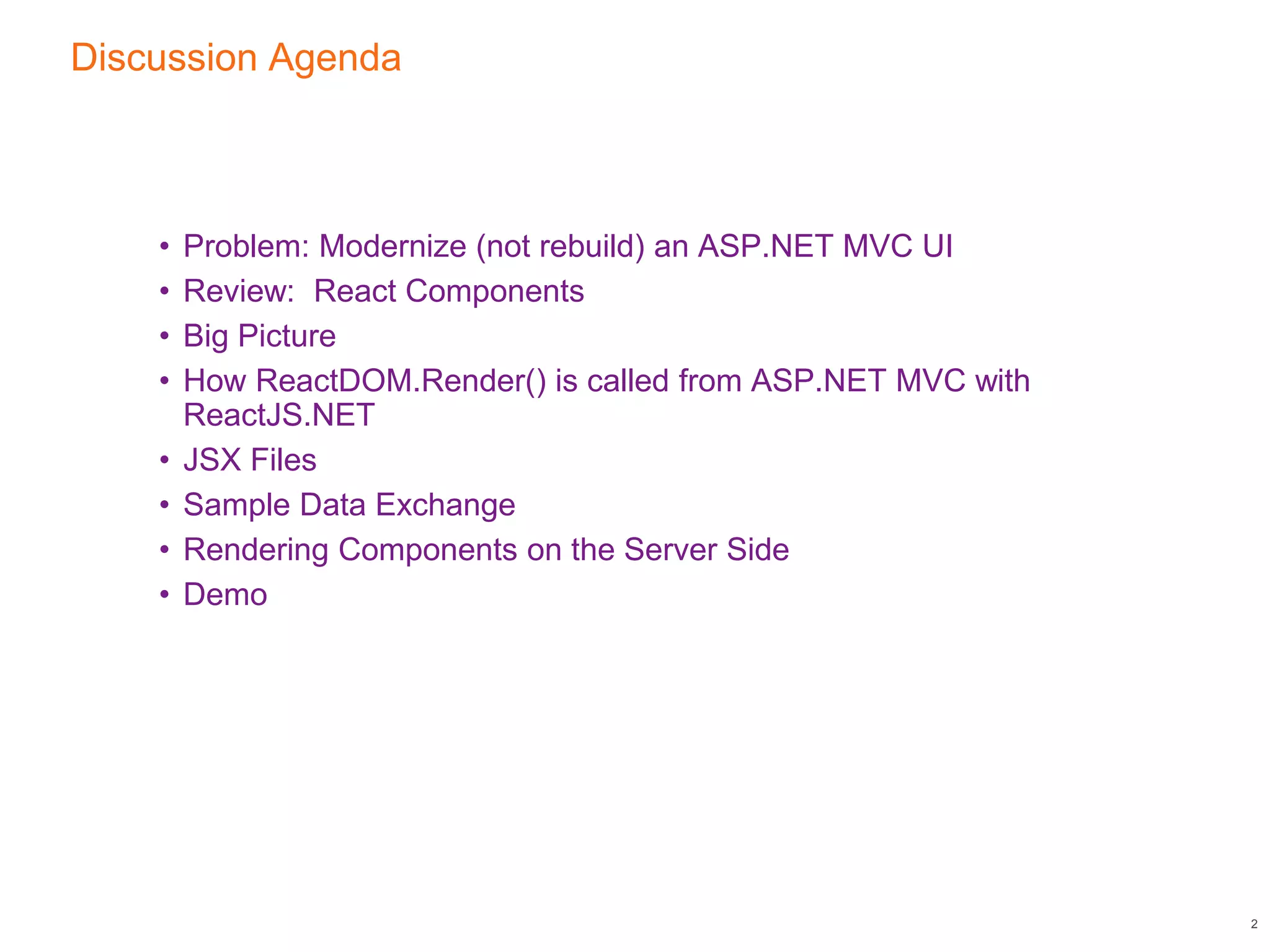 Discussion Agenda

• Problem: Modernize (not rebuild) an ASP.NET MVC UI
• Review:  React Components
• Big Picture
• How ReactDOM.Render() is called from ASP.NET MVC with ReactJS.NET
• JSX Files
• Sample Data Exchange
• Rendering Components on the Server Side
• Demo

2